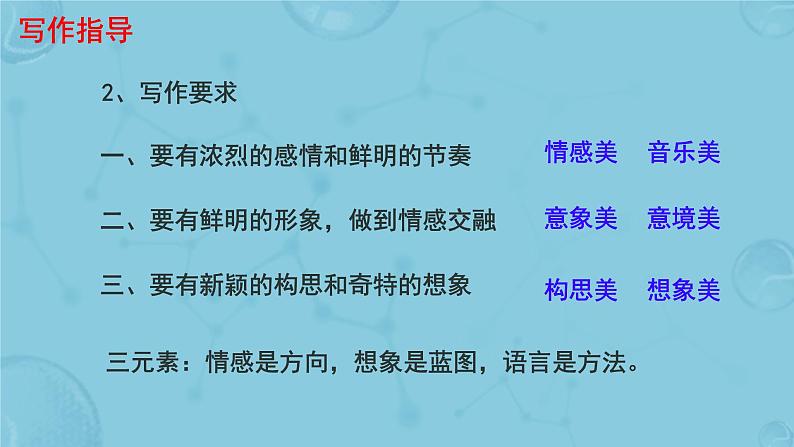 写作指导

2、写作要求

一、要有浓烈的感情和鲜明的节奏　情感美　音乐美

二、要有鲜明的形象，做到情感交融　意象美　意境美

三、要有新颖的构思和奇特的想象　构思美　想象美

三元素：情感是方向，想象是蓝图，语言是方法。